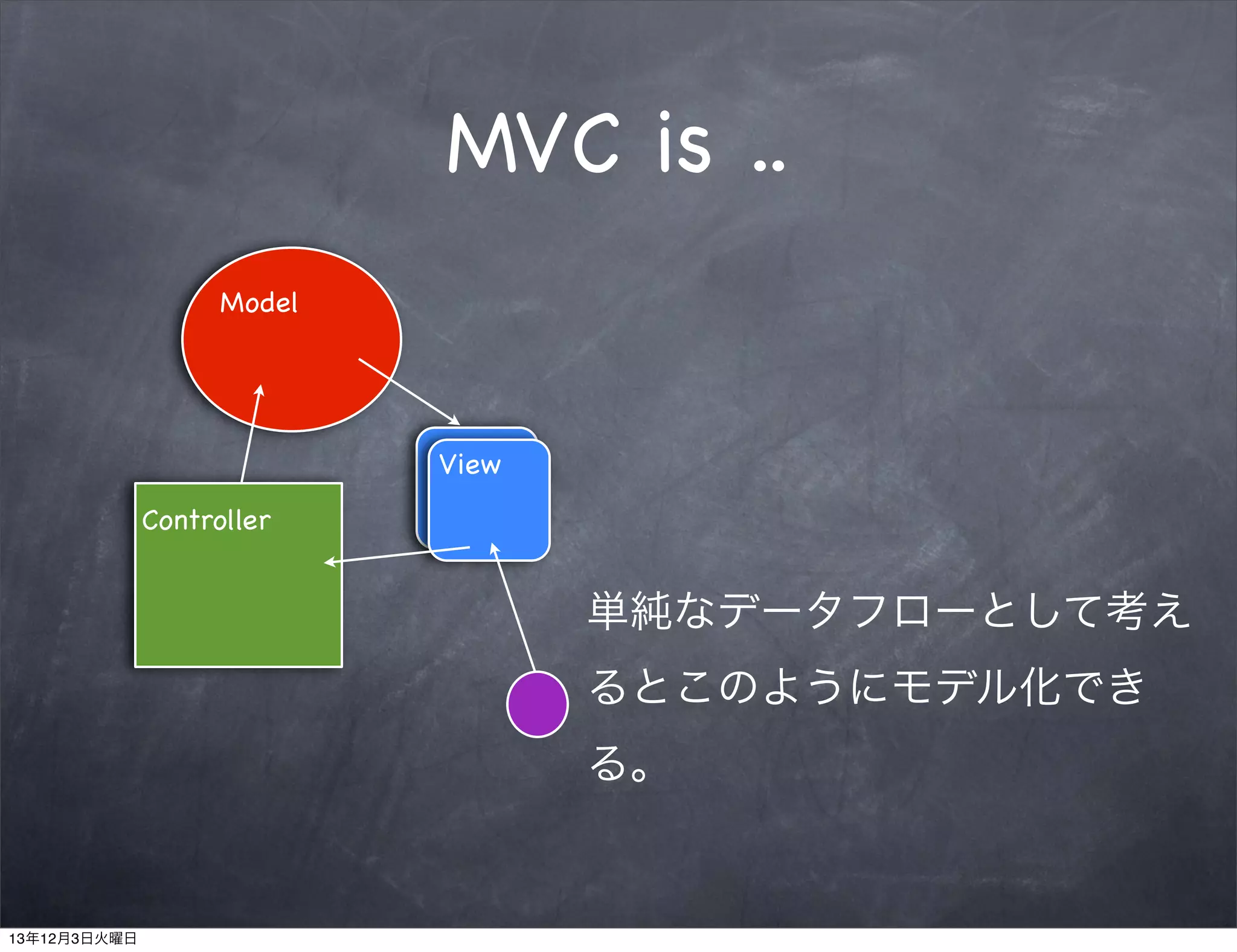 MVC is ..

Model

View

Controller

単純なデータフローとして考えるとこのようにモデル化できる。

13年12月3日火曜日